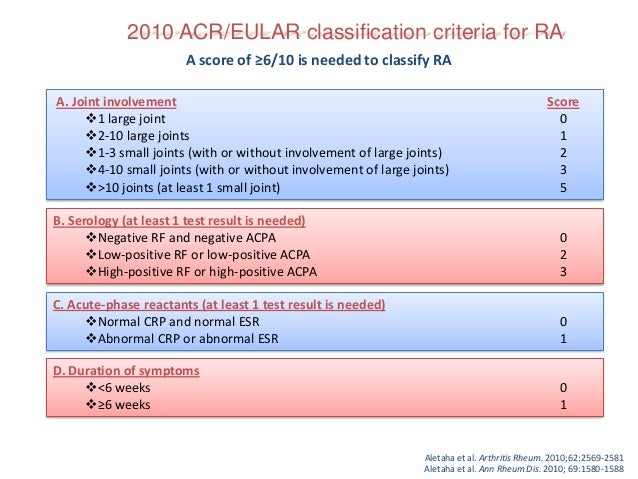 2010 ACR/EULAR classification criteria for RA

A score of ≥6/10 is needed to classify RA

| A. Joint involvement | Score |
|---|---|
| ❖1 large joint | 0 |
| ❖2-10 large joints | 1 |
| ❖1-3 small joints (with or without involvement of large joints) | 2 |
| ❖4-10 small joints (with or without involvement of large joints) | 3 |
| ❖>10 joints (at least 1 small joint) | 5 |

| B. Serology (at least 1 test result is needed) | |
|---|---|
| ❖Negative RF and negative ACPA | 0 |
| ❖Low-positive RF or low-positive ACPA | 2 |
| ❖High-positive RF or high-positive ACPA | 3 |

| C. Acute-phase reactants (at least 1 test result is needed) | |
|---|---|
| ❖Normal CRP and normal ESR | 0 |
| ❖Abnormal CRP or abnormal ESR | 1 |

| D. Duration of symptoms | |
|---|---|
| ❖<6 weeks | 0 |
| ❖≥6 weeks | 1 |

Aletaha et al. Arthritis Rheum. 2010;62:2569-2581
Aletaha et al. Ann Rheum Dis. 2010; 69:1580-1588